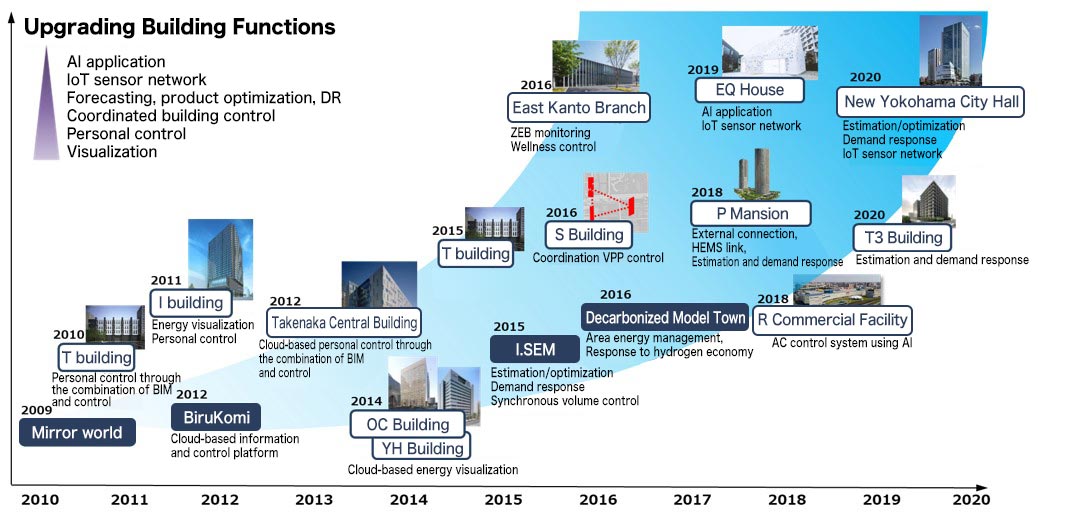 Upgrading Building Functions

AI application
IoT sensor network
Forecasting, product optimization, DR
Coordinated building control
Personal control
Visualization

2009
Mirror world

2010
T building
Personal control through the combination of BIM and control

2011
I building
Energy visualization
Personal control

2012
BiruKomi
Cloud-based information and control platform

2012
Takenaka Central Building
Cloud-based personal control through the combination of BIM and control

2014
OC Building
YH Building
Cloud-based energy visualization

2015
T building

2015
I.SEM
Estimation/optimization
Demand response
Synchronous volume control

2016
East Kanto Branch
ZEB monitoring
Wellness control

2016
S Building
Coordination VPP control

2016
Decarbonized Model Town
Area energy management,
Response to hydrogen economy

2019
EQ House
AI application
IoT sensor network

2018
P Mansion
External connection,
HEMS link,
Estimation and demand response

2018
R Commercial Facility
AC control system using AI

2020
New Yokohama City Hall
Estimation/optimization
Demand response
IoT sensor network

2020
T3 Building
Estimation and demand response

2010 2011 2012 2013 2014 2015 2016 2017 2018 2019 2020